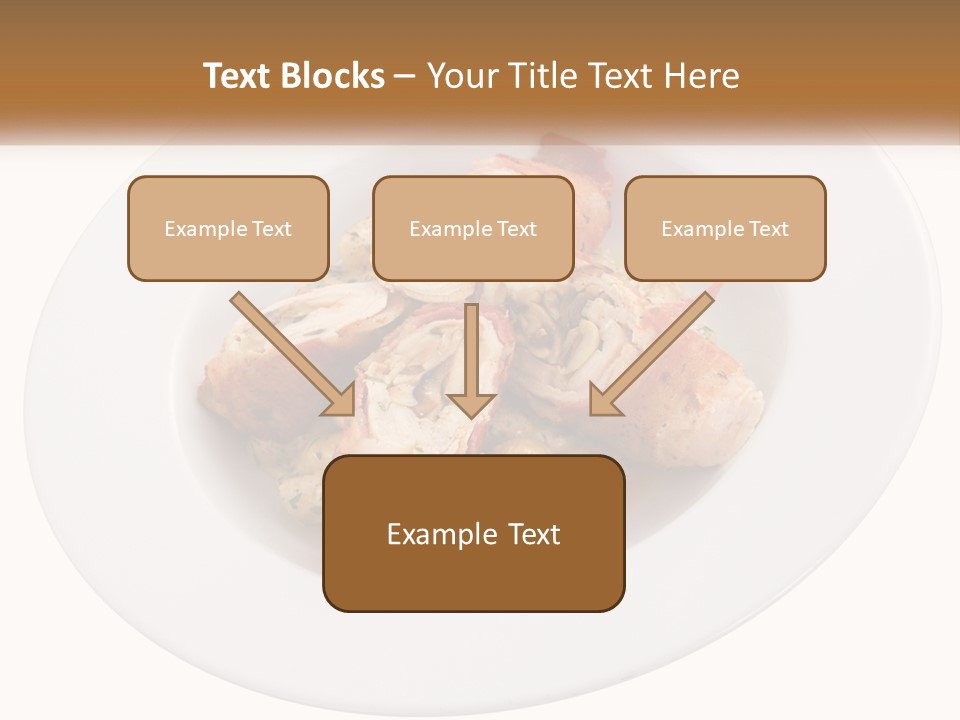 Text Blocks – Your Title Text Here

Example Text

Example Text

Example Text

Example Text